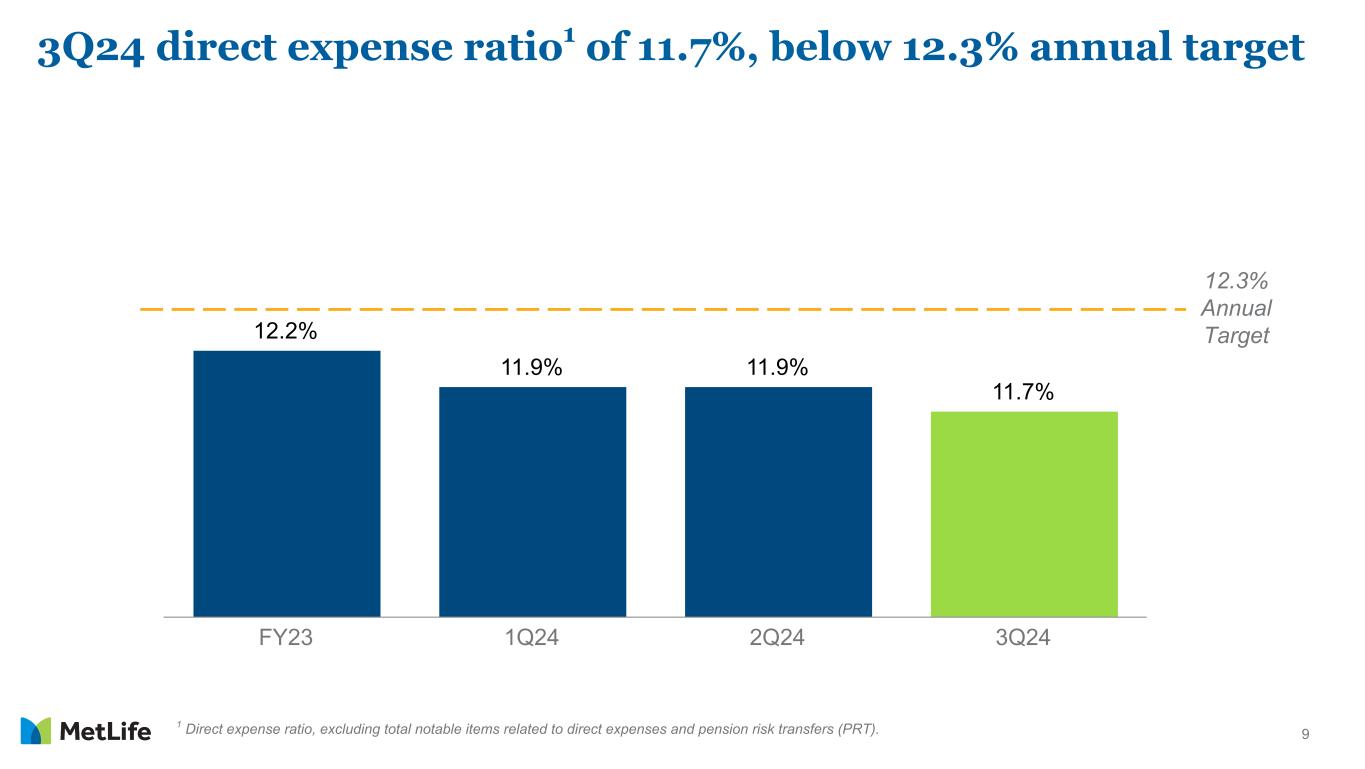 3Q24 direct expense ratio$^1$ of 11.7%, below 12.3% annual target

12.3% Annual Target

12.2%

11.9%

11.9%

11.7%

FY23

1Q24

2Q24

3Q24

MetLife

$^1$ Direct expense ratio, excluding total notable items related to direct expenses and pension risk transfers (PRT).

9